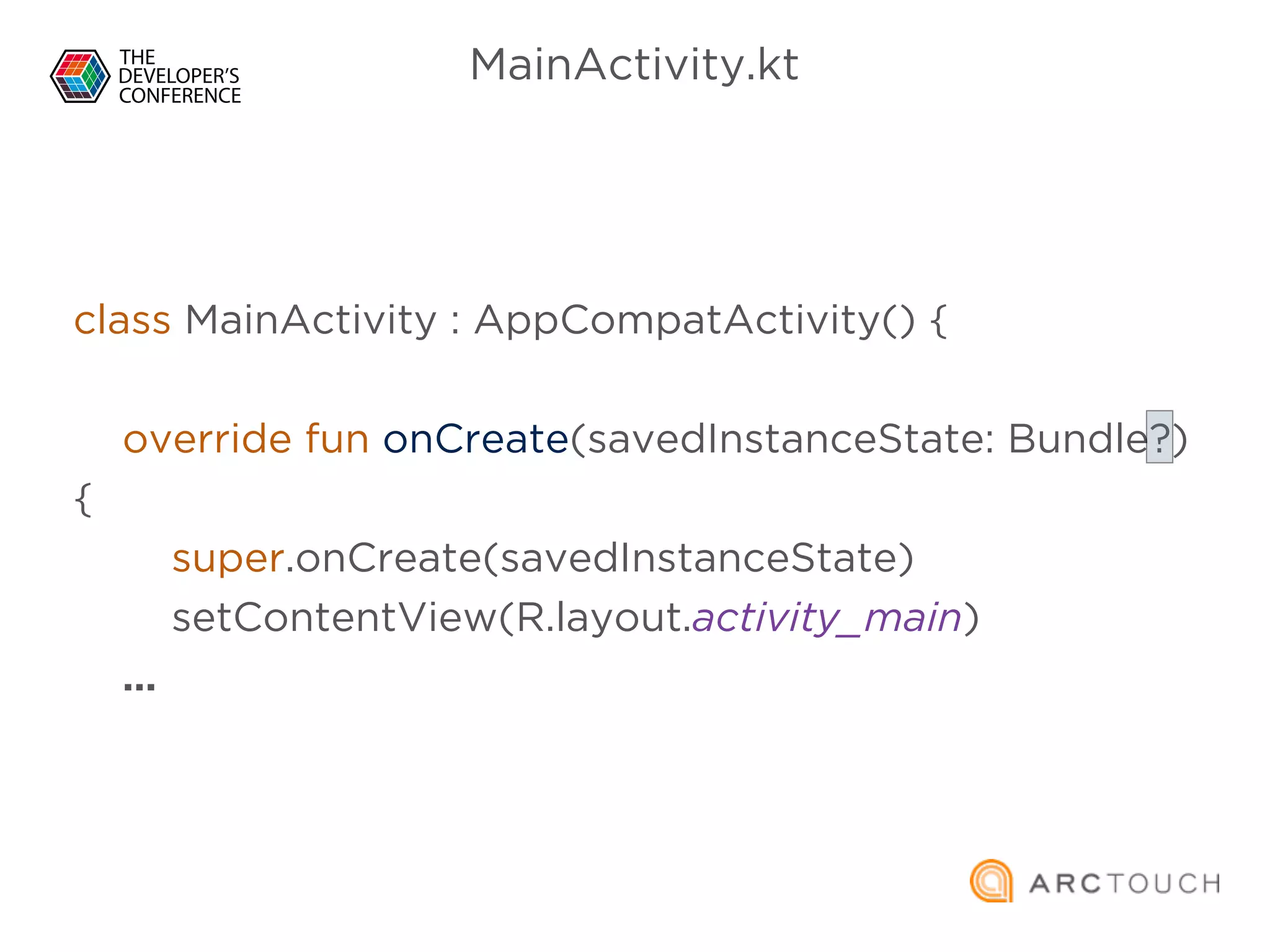 THE DEVELOPER'S CONFERENCE

MainActivity.kt

class MainActivity : AppCompatActivity() {

override fun onCreate(savedInstanceState: Bundle?)
{
super.onCreate(savedInstanceState)
setContentView(R.layout.activity_main)
...

ARCTOUCH